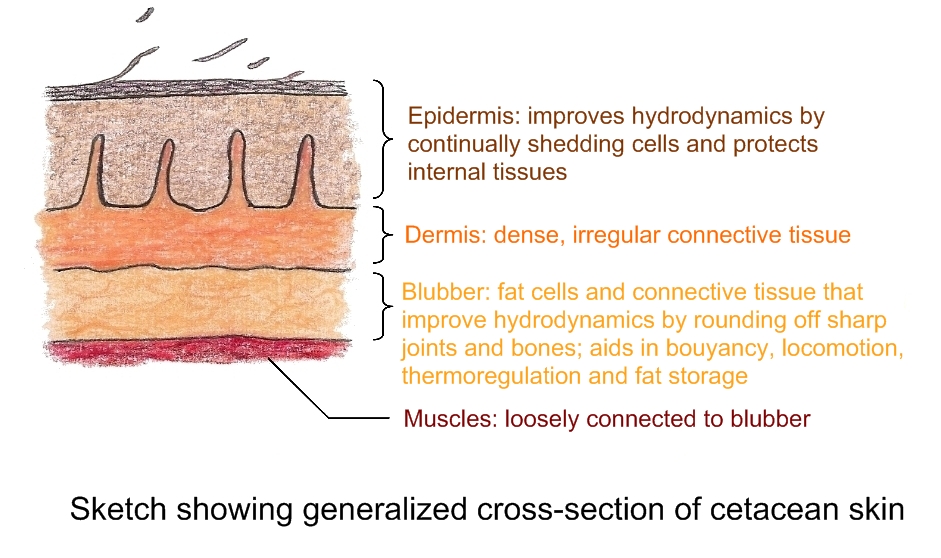 Epidermis: improves hydrodynamics by continually shedding cells and protects internal tissues

Dermis: dense, irregular connective tissue

Blubber: fat cells and connective tissue that improve hydrodynamics by rounding off sharp joints and bones; aids in bouyancy, locomotion, thermoregulation and fat storage

Muscles: loosely connected to blubber

Sketch showing generalized cross-section of cetacean skin